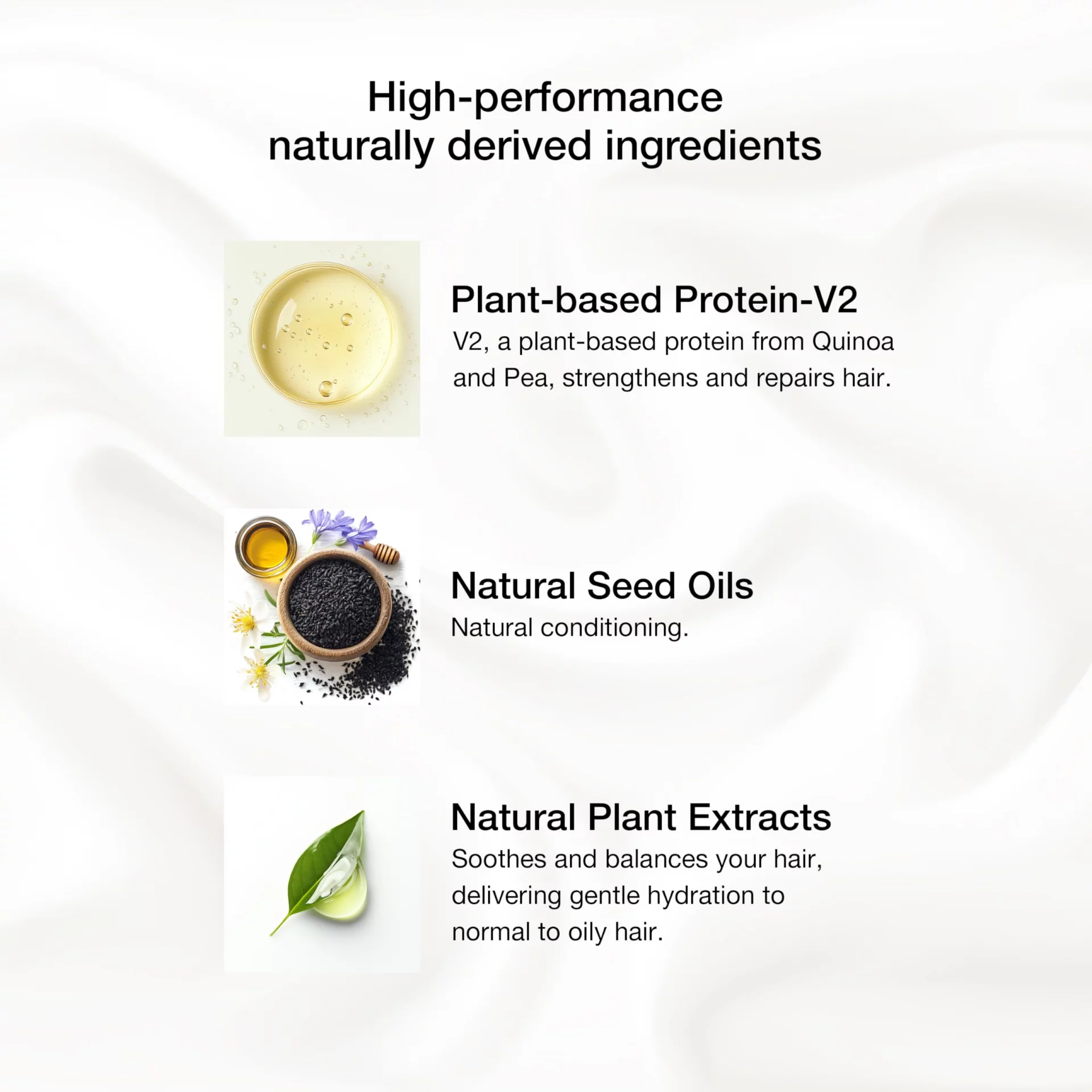 High-performance naturally derived ingredients

Plant-based Protein-V2
V2, a plant-based protein from Quinoa and Pea, strengthens and repairs hair.

Natural Seed Oils
Natural conditioning.

Natural Plant Extracts
Soothes and balances your hair, delivering gentle hydration to normal to oily hair.